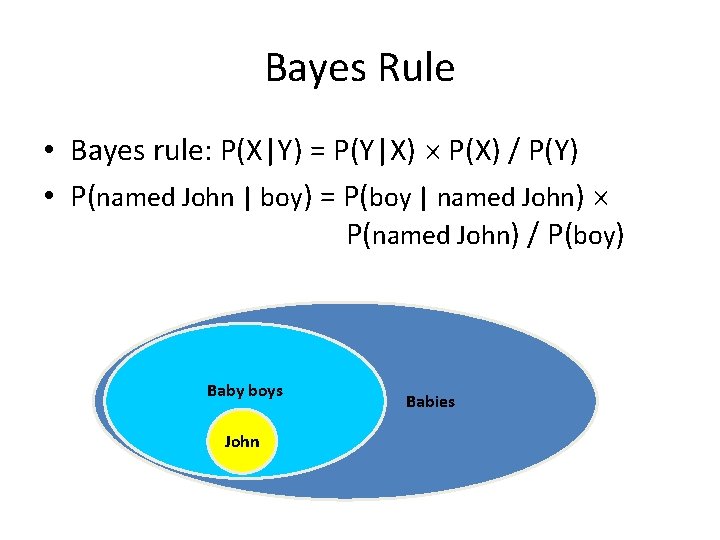 Bayes Rule

• Bayes rule: $P(X|Y) = P(Y|X) \times P(X) / P(Y)$

• $P(\text{named John} \mid \text{boy}) = P(\text{boy} \mid \text{named John}) \times P(\text{named John}) / P(\text{boy})$

Baby boys

John

Babies